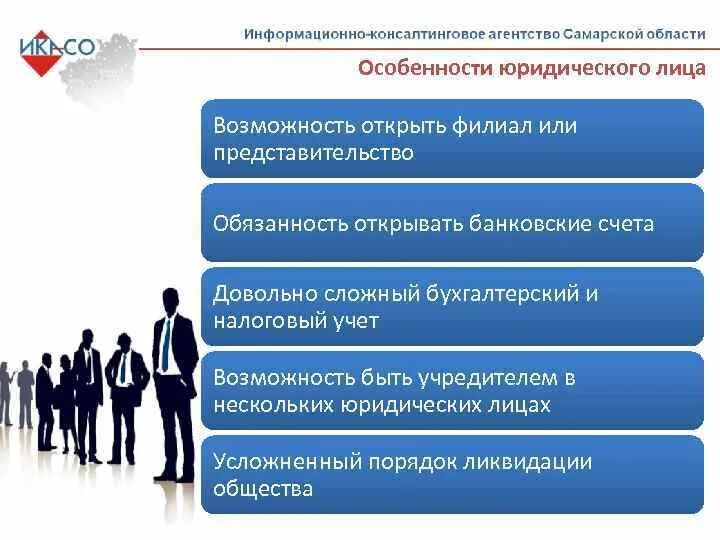 ИКАСО

Информационно-консалтинговое агентство Самарской области

Особенности юридического лица

Возможность открыть филиал или представительство

Обязанность открывать банковские счета

Довольно сложный бухгалтерский и налоговый учет

Возможность быть учредителем в нескольких юридических лицах

Усложненный порядок ликвидации общества